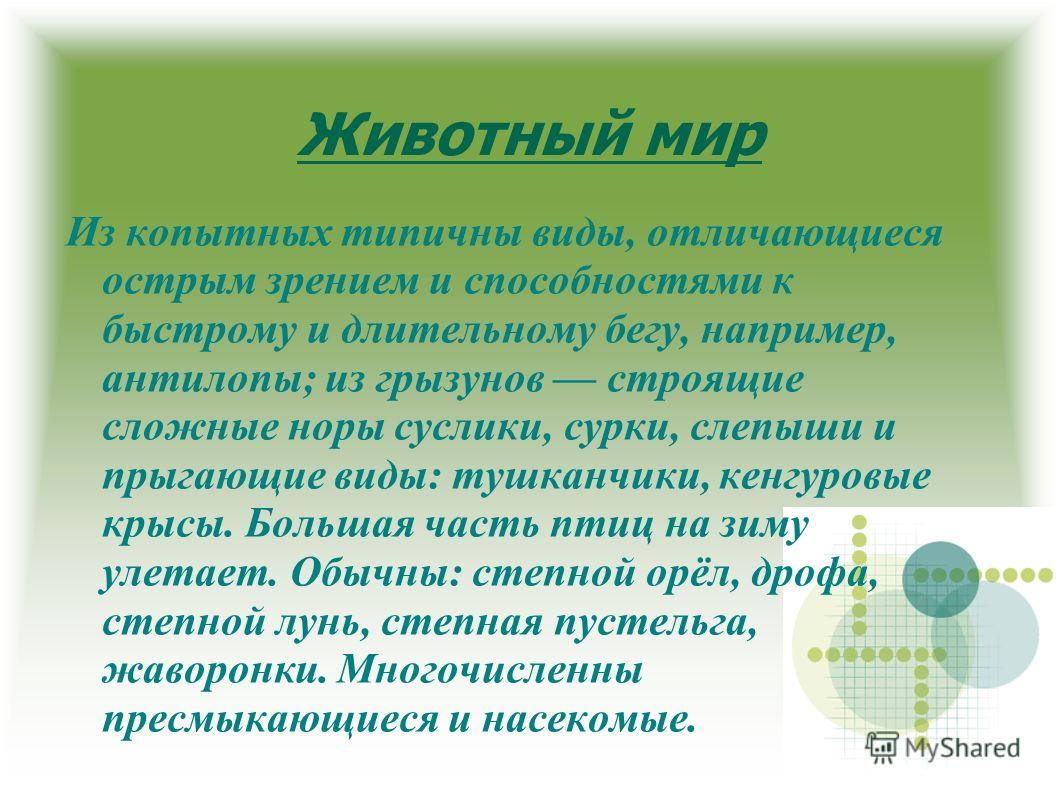 Животный мир

Из копытных типичны виды, отличающиеся острым зрением и способностями к быстрому и длительному бегу, например, антилопы; из грызунов — строящие сложные норы суслики, сурки, слепыши и прыгающие виды: тушканчики, кенгуровые крысы. Большая часть птиц на зиму улетает. Обычны: степной орёл, дрофа, степной лунь, степная пустельга, жаворонки. Многочисленны пресмыкающиеся и насекомые.

MyShared